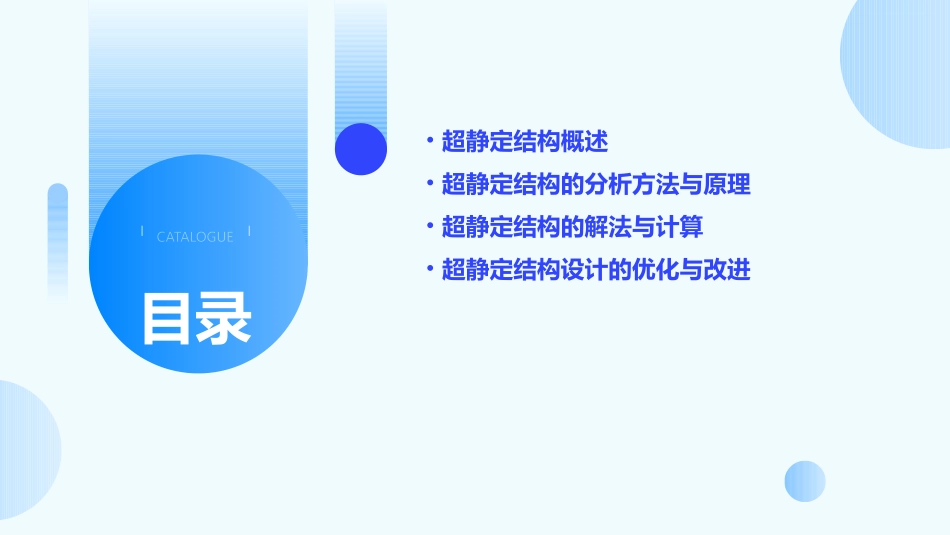 CATALOGUE

目录

• 超静定结构概述
• 超静定结构的分析方法与原理
• 超静定结构的解法与计算
• 超静定结构设计的优化与改进